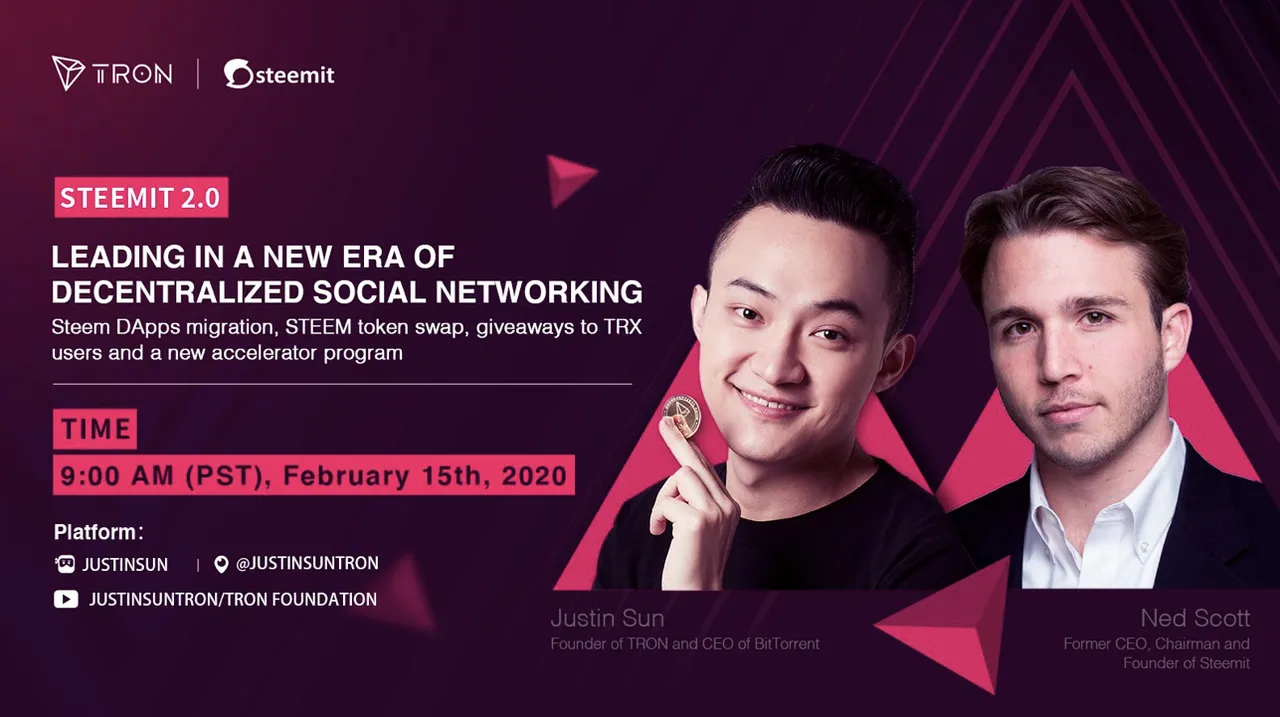 TRON | steemit

STEEMIT 2.0

LEADING IN A NEW ERA OF DECENTRALIZED SOCIAL NETWORKING

Steem DApps migration, STEEM token swap, giveaways to TRX users and a new accelerator program

TIME

9:00 AM (PST), February 15th, 2020

Platform:

JUSTINSUN | @JUSTINSUNTRON

JUSTINSUNTRON/TRON FOUNDATION

Justin Sun
Founder of TRON and CEO of BitTorrent

Ned Scott
Former CEO, Chairman and Founder of Steemit